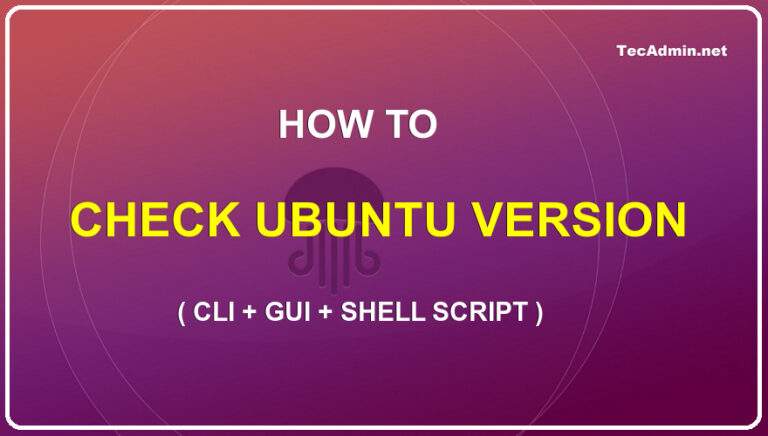 TecAdmin.net

HOW TO

CHECK UBUNTU VERSION

( CLI + GUI + SHELL SCRIPT )